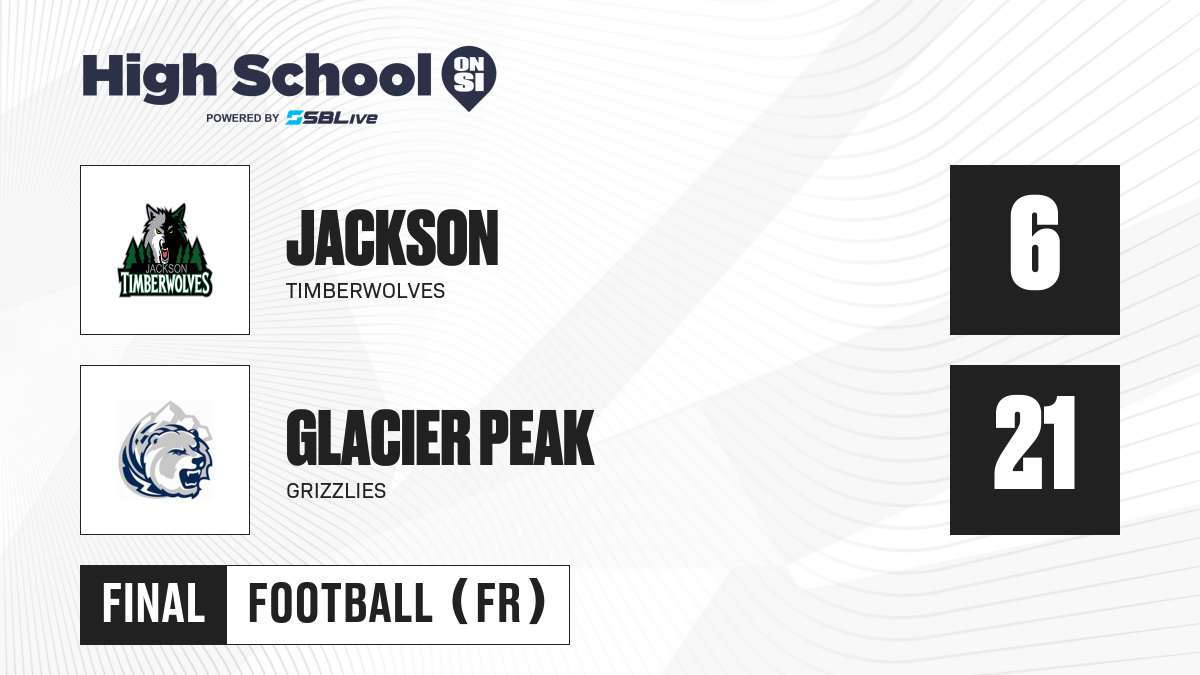 High School ON SI
POWERED BY SBLive

JACKSON TIMBERWOLVES

JACKSON
TIMBERWOLVES

6

GLACIER PEAK
GRIZZLIES

21

FINAL FOOTBALL (FR)